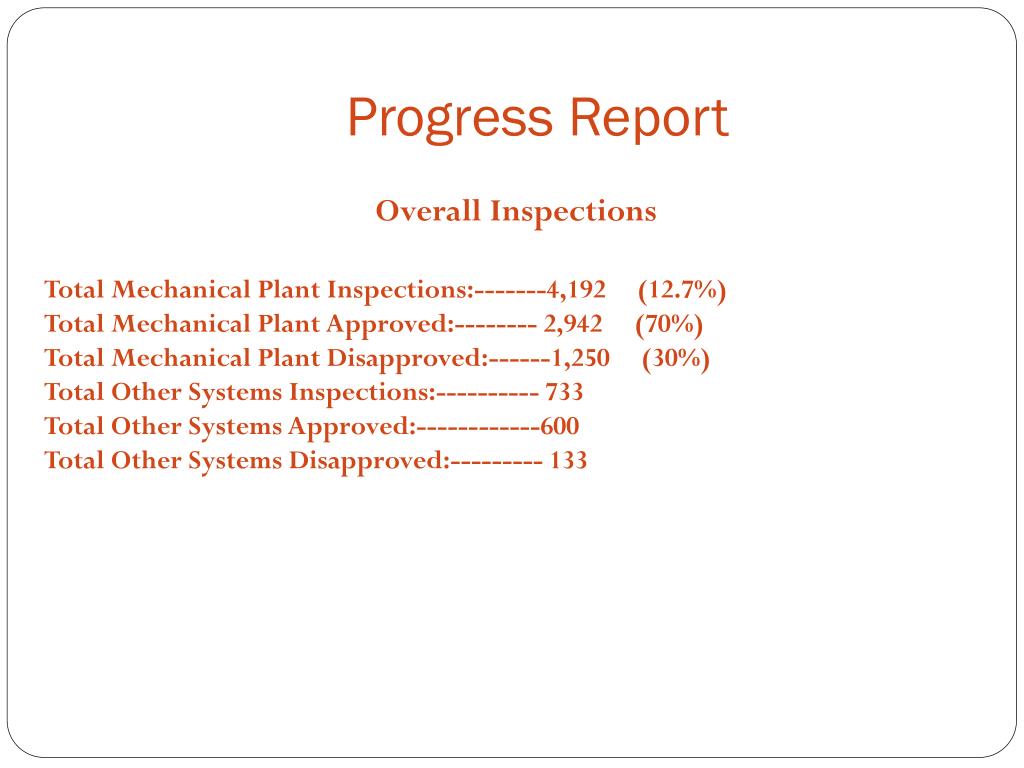 Progress Report

Overall Inspections

Total Mechanical Plant Inspections:-------4,192 (12.7%)
Total Mechanical Plant Approved:-------- 2,942 (70%)
Total Mechanical Plant Disapproved:------1,250 (30%)
Total Other Systems Inspections:---------- 733
Total Other Systems Approved:------------600
Total Other Systems Disapproved:--------- 133